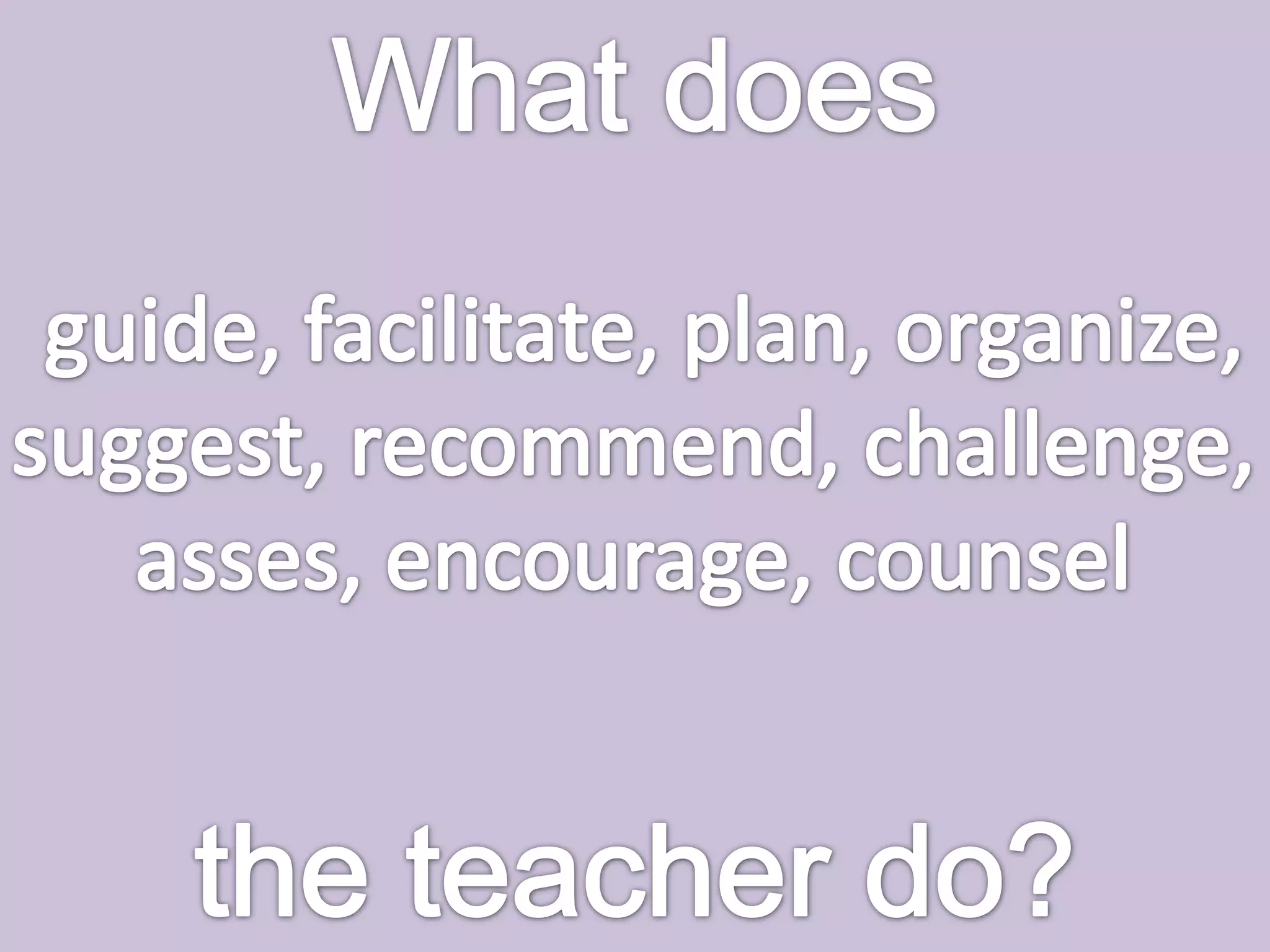 What does

guide, facilitate, plan, organize, suggest, recommend, challenge, asses, encourage, counsel

the teacher do?